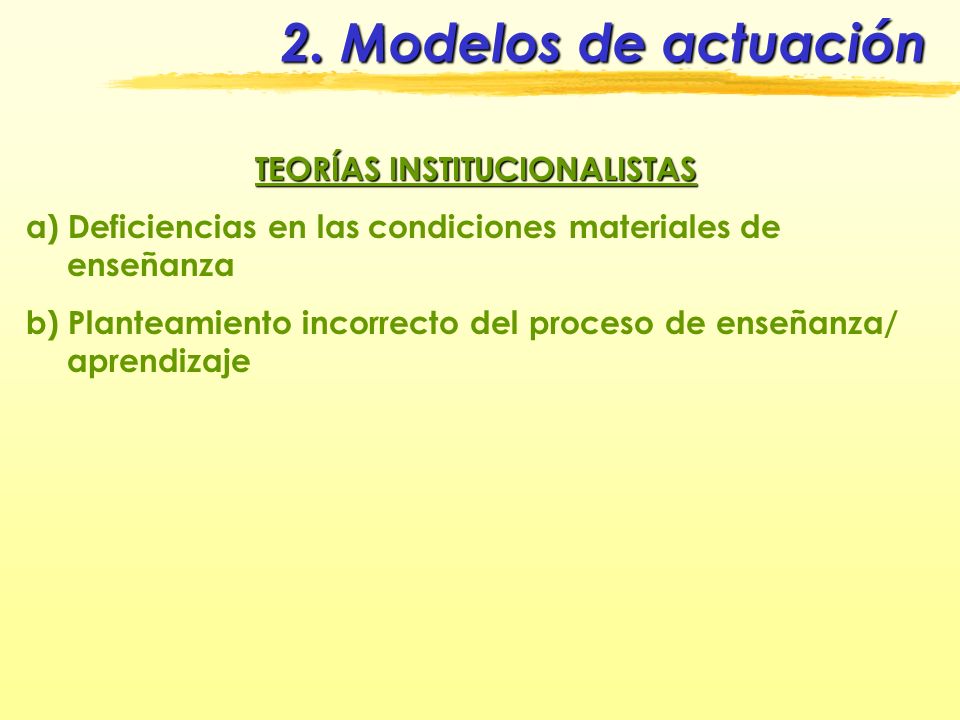 2. Modelos de actuación

TEORÍAS INSTITUCIONALISTAS

a) Deficiencias en las condiciones materiales de enseñanza

b) Planteamiento incorrecto del proceso de enseñanza/ aprendizaje